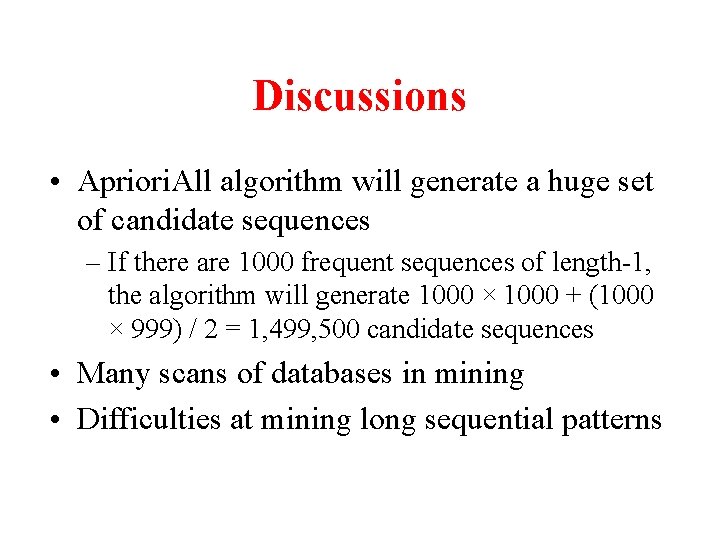 Discussions

• AprioriAll algorithm will generate a huge set of candidate sequences

– If there are 1000 frequent sequences of length-1, the algorithm will generate $1000 \times 1000 + (1000 \times 999) / 2 = 1,499,500$ candidate sequences

• Many scans of databases in mining

• Difficulties at mining long sequential patterns